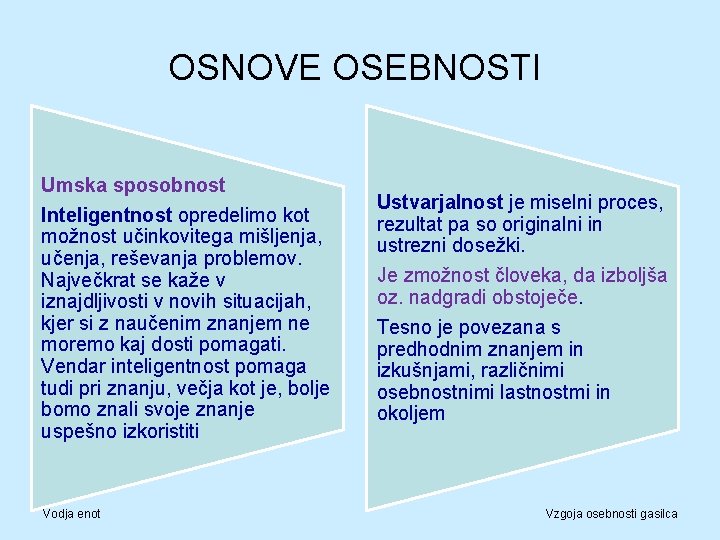 OSNOVE OSEBNOSTI

Umska sposobnost

Inteligentnost opredelimo kot možnost učinkovitega mišljenja, učenja, reševanja problemov. Največkrat se kaže v iznajdljivosti v novih situacijah, kjer si z naučenim znanjem ne moremo kaj dosti pomagati. Vendar inteligentnost pomaga tudi pri znanju, večja kot je, bolje bomo znali svoje znanje uspešno izkoristiti

Ustvarjalnost je miselni proces, rezultat pa so originalni in ustrezni dosežki.

Je zmožnost človeka, da izboljša oz. nadgradi obstoječe.

Tesno je povezana s predhodnim znanjem in izkušnjami, različnimi osebnostnimi lastnostmi in okoljem

Vodja enot

Vzgoja osebnosti gasilca